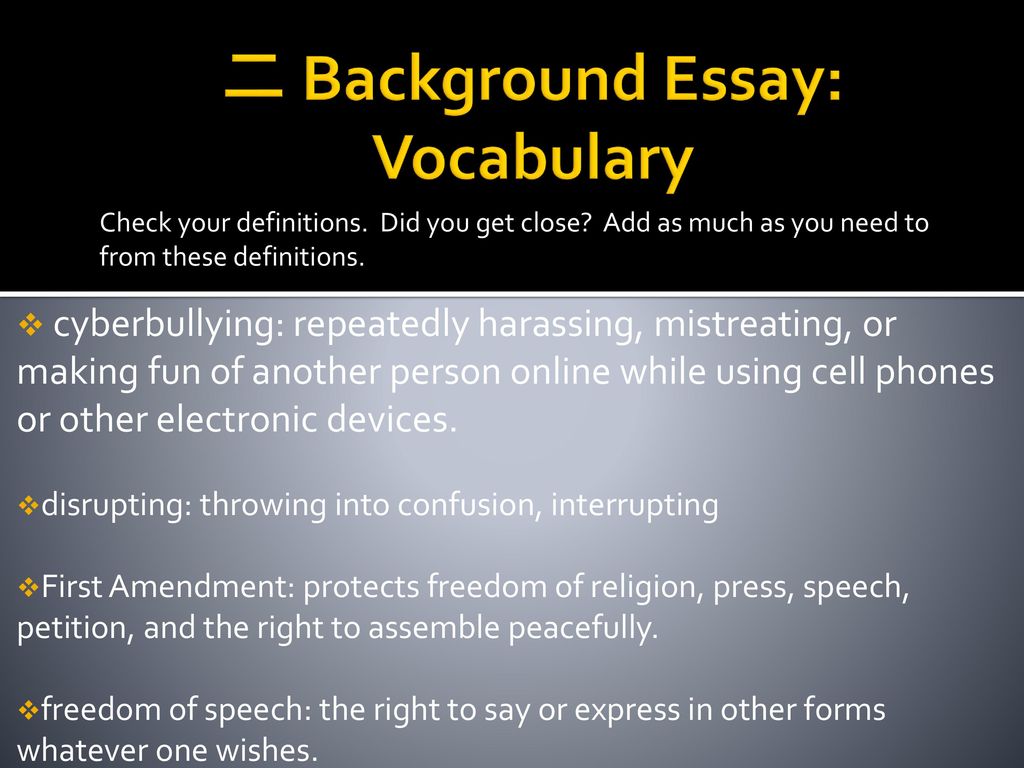 二 Background Essay: Vocabulary

Check your definitions. Did you get close? Add as much as you need to from these definitions.

❖ cyberbullying: repeatedly harassing, mistreating, or making fun of another person online while using cell phones or other electronic devices.

❖disrupting: throwing into confusion, interrupting

❖First Amendment: protects freedom of religion, press, speech, petition, and the right to assemble peacefully.

❖freedom of speech: the right to say or express in other forms whatever one wishes.